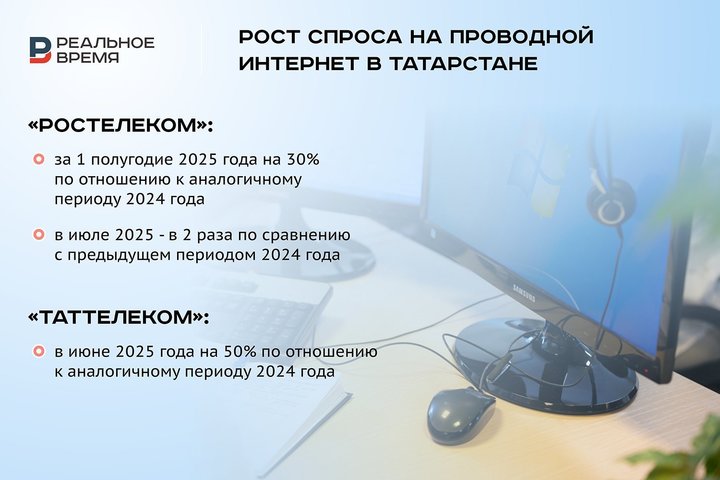 РЕАЛЬНОЕ ВРЕМЯ

РОСТ СПРОСА НА ПРОВОДНОЙ ИНТЕРНЕТ В ТАТАРСТАНЕ

«РОСТЕЛЕКОМ»:

за 1 полугодие 2025 года на 30% по отношению к аналогичному периоду 2024 года

в июле 2025 - в 2 раза по сравнению с предыдущем периодом 2024 года

«ТАТТЕЛЕКОМ»:

в июне 2025 года на 50% по отношению к аналогичному периоду 2024 года

SAMSUNG